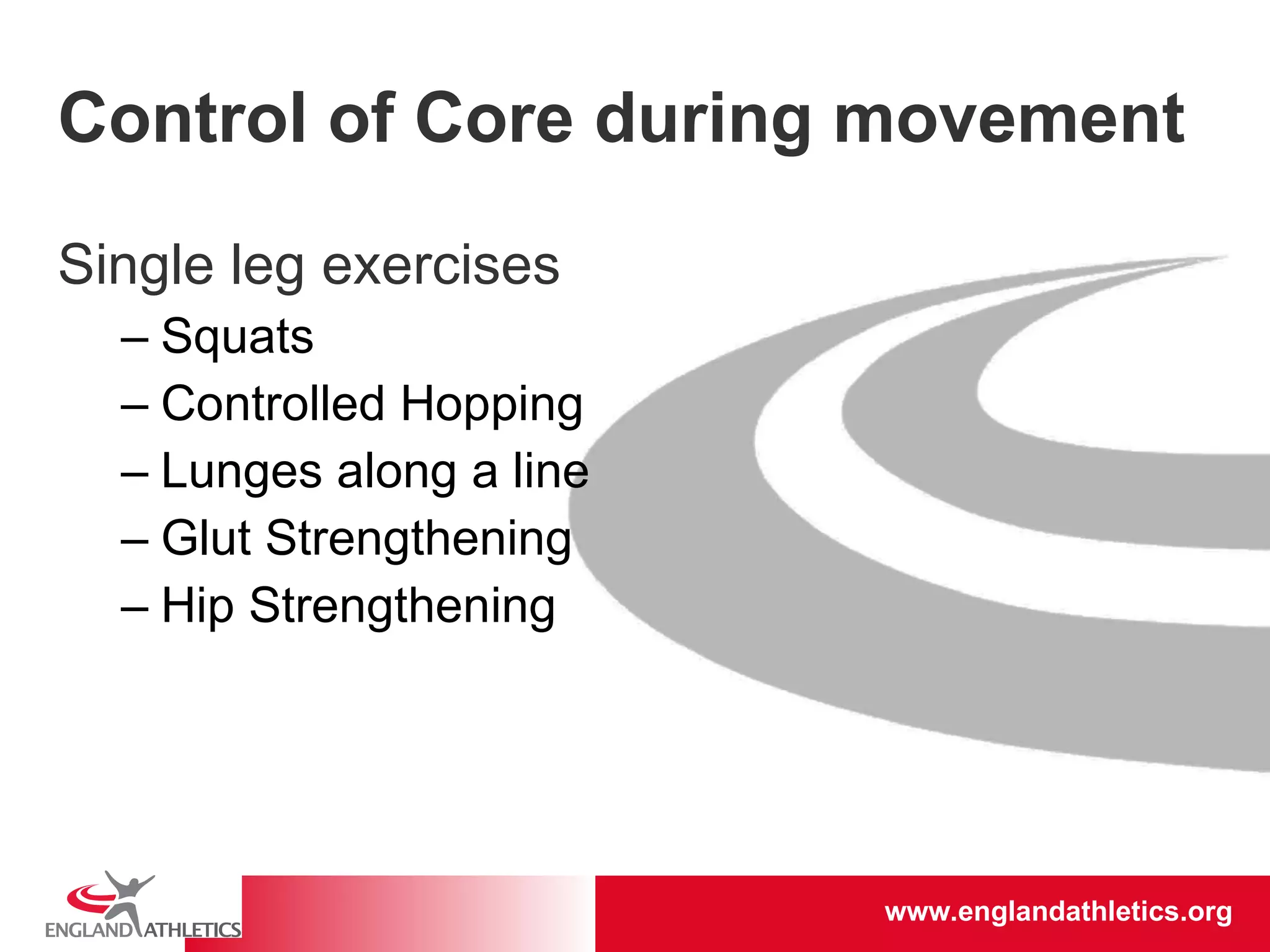 Control of Core during movement

Single leg exercises

– Squats
– Controlled Hopping
– Lunges along a line
– Glut Strengthening
– Hip Strengthening

ENGLAND ATHLETICS

www.englandathletics.org